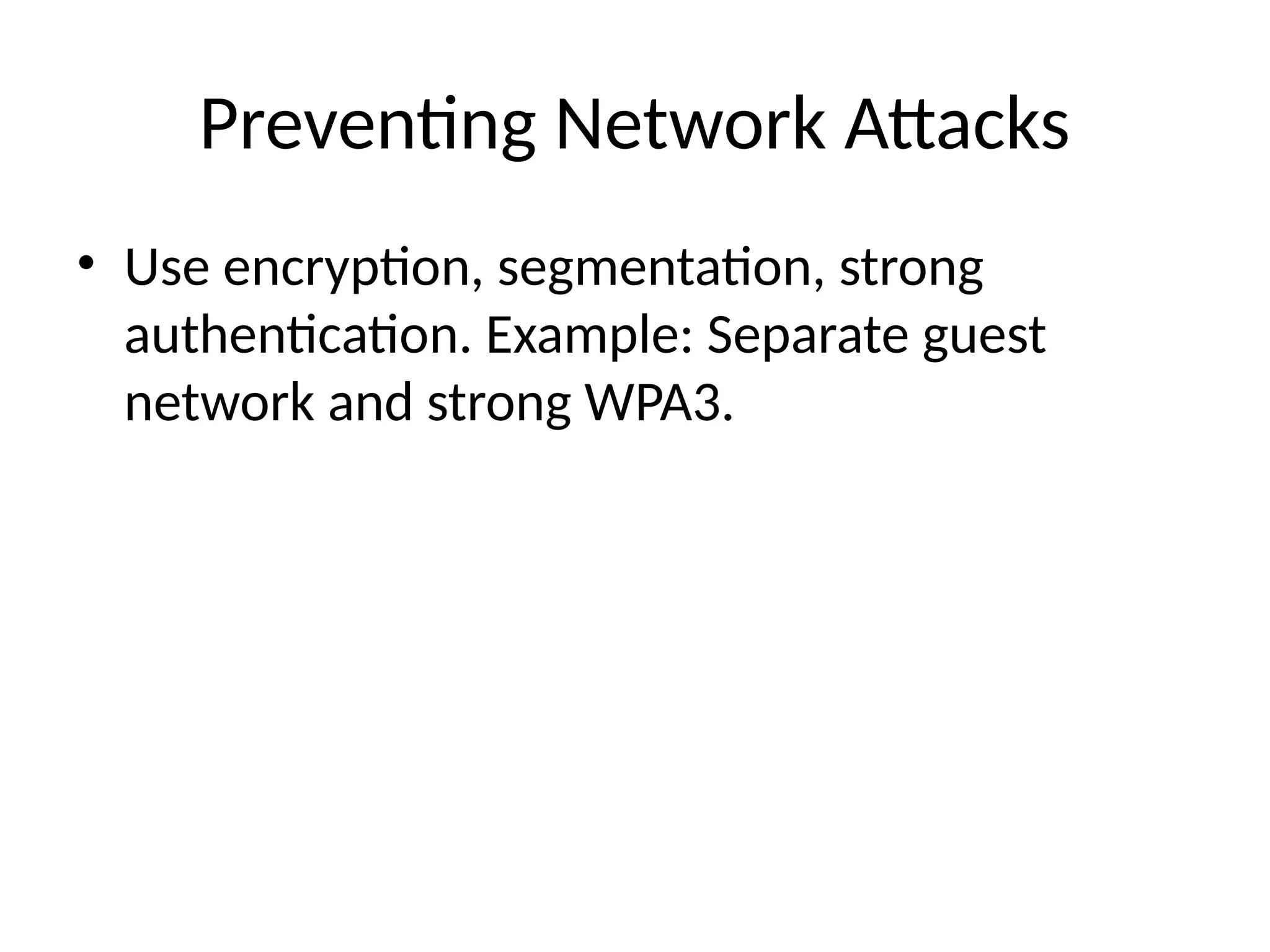 Preventing Network Attacks

• Use encryption, segmentation, strong authentication. Example: Separate guest network and strong WPA3.